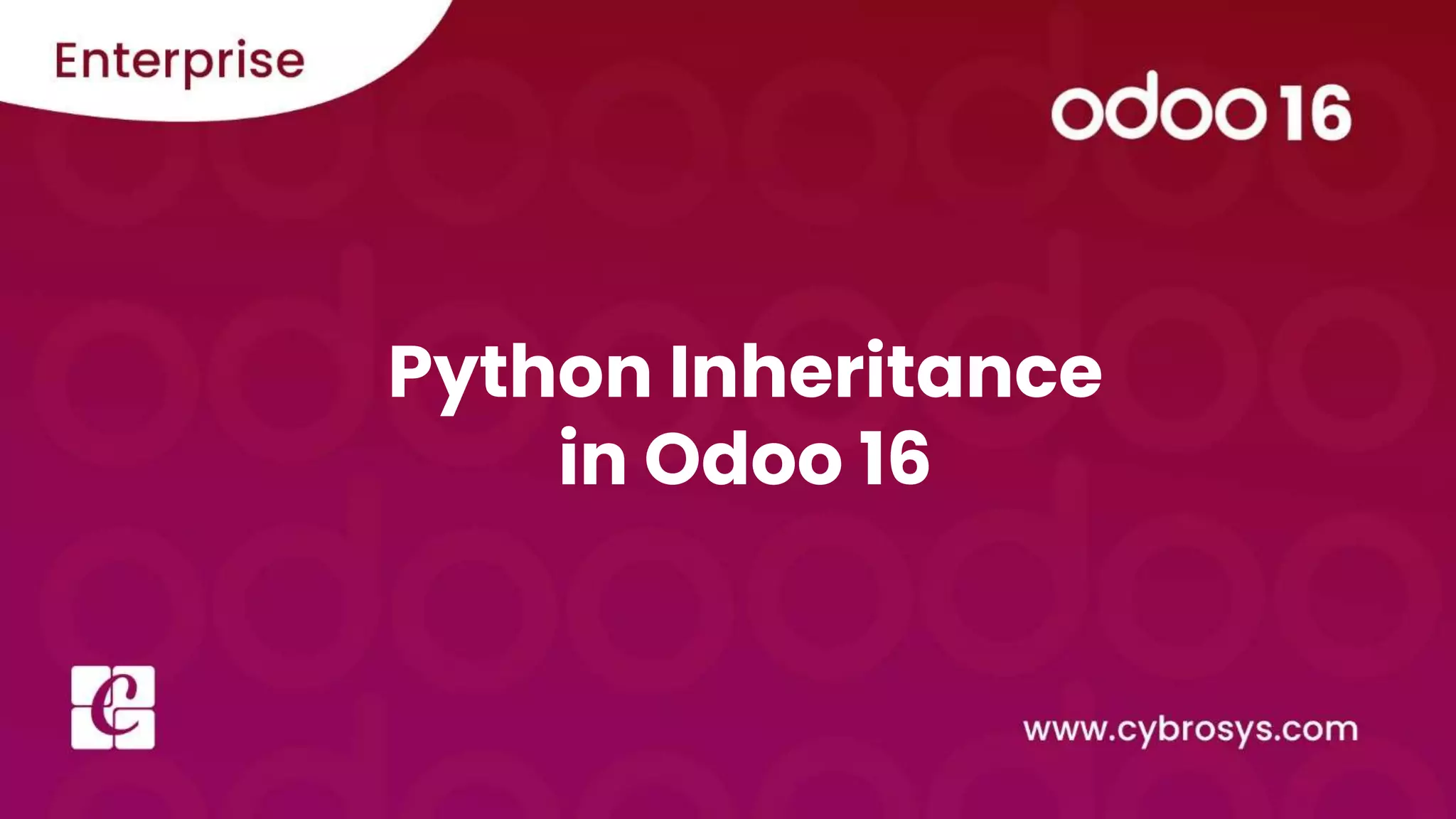 Enterprise

odoo 16

Python Inheritance in Odoo 16

www.cybrosys.com